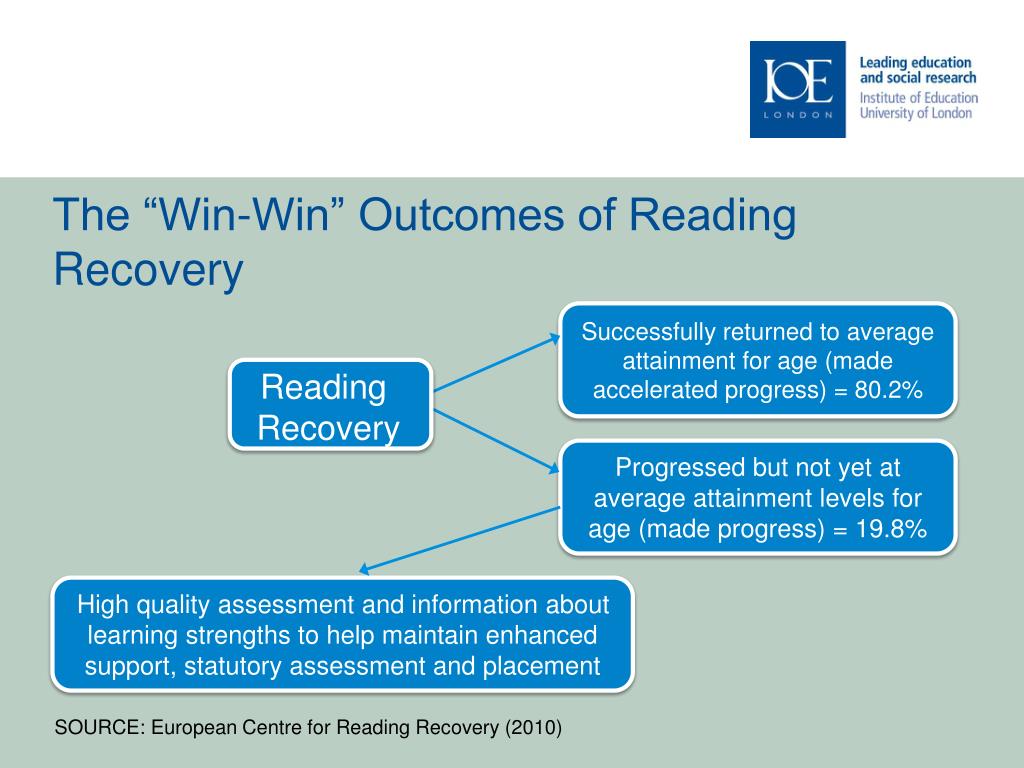 IOE
LONDON

Leading education and social research
Institute of Education University of London

The “Win-Win” Outcomes of Reading Recovery

Reading Recovery

Successfully returned to average attainment for age (made accelerated progress) = 80.2%

Progressed but not yet at average attainment levels for age (made progress) = 19.8%

High quality assessment and information about learning strengths to help maintain enhanced support, statutory assessment and placement

SOURCE: European Centre for Reading Recovery (2010)